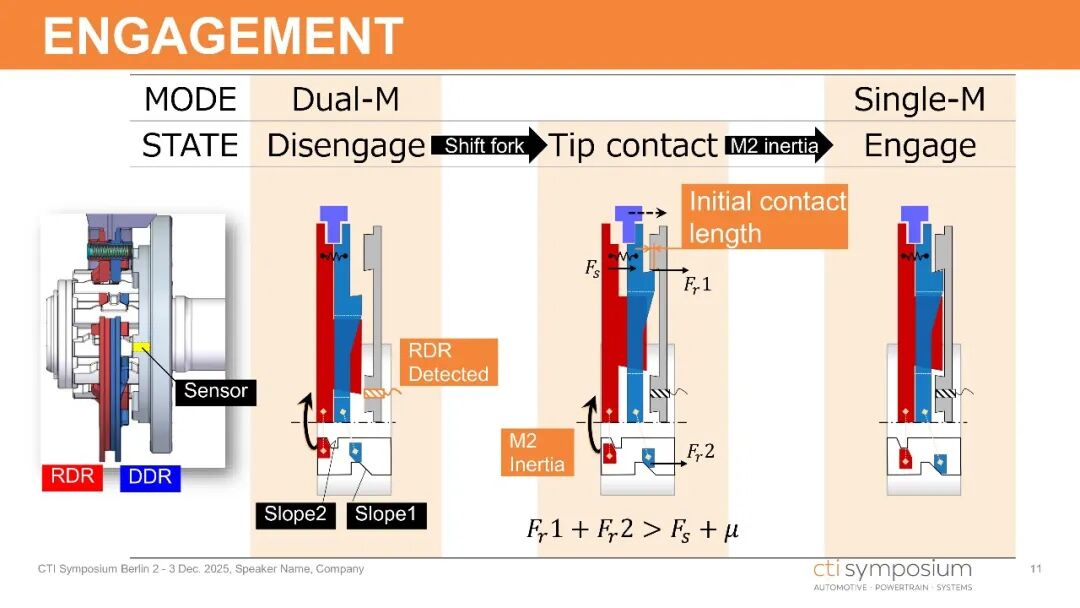 ENGAGEMENT

| MODE | Dual-M | | | | Single-M |
|---|---|---|---|---|---|
| STATE | Disengage | Shift fork | Tip contact | M2 inertia | Engage |

Sensor

RDR DDR

RDR Detected

Slope2 Slope1

Initial contact length

$F_s$

$F_r1$

M2 Inertia

$F_r2$

$F_r1 + F_r2 > F_s + \mu$

CTI Symposium Berlin 2 - 3 Dec. 2025, Speaker Name, Company

cti symposium
AUTOMOTIVE · POWERTRAIN · SYSTEMS

11